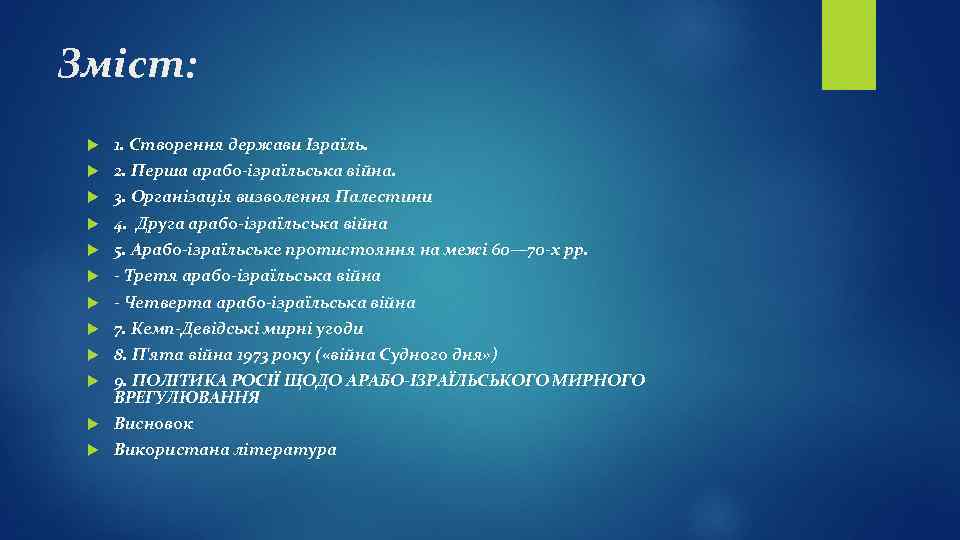 Зміст:

1. Створення держави Ізраїль.
2. Перша арабо-ізраїльська війна.
3. Організація визволення Палестини
4. Друга арабо-ізраїльська війна
5. Арабо-ізраїльське протистояння на межі 60—70-х рр.
- Третя арабо-ізраїльська війна
- Четверта арабо-ізраїльська війна
7. Кемп-Девідські мирні угоди
8. П'ята війна 1973 року («війна Судного дня»)
9. ПОЛІТИКА РОСІЇ ЩОДО АРАБО-ІЗРАЇЛЬСЬКОГО МИРНОГО ВРЕГУЛЮВАННЯ
Висновок
Використана література